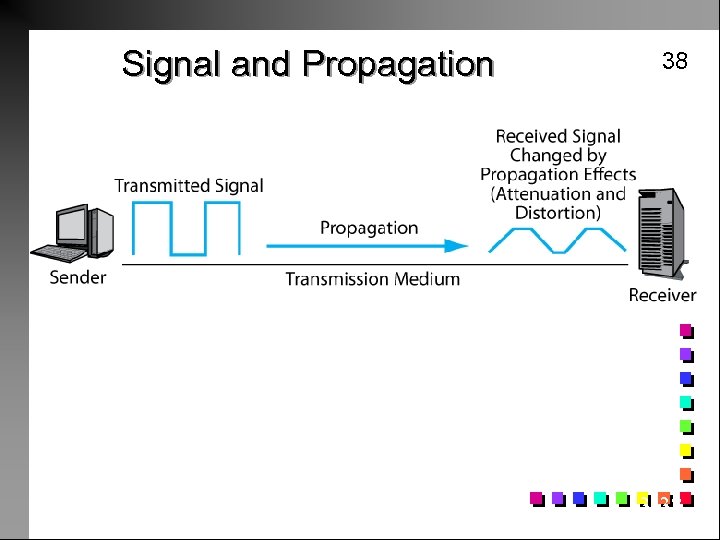 Signal and Propagation

38

Transmitted Signal

Received Signal Changed by Propagation Effects (Attenuation and Distortion)

Propagation

Sender

Transmission Medium

Receiver